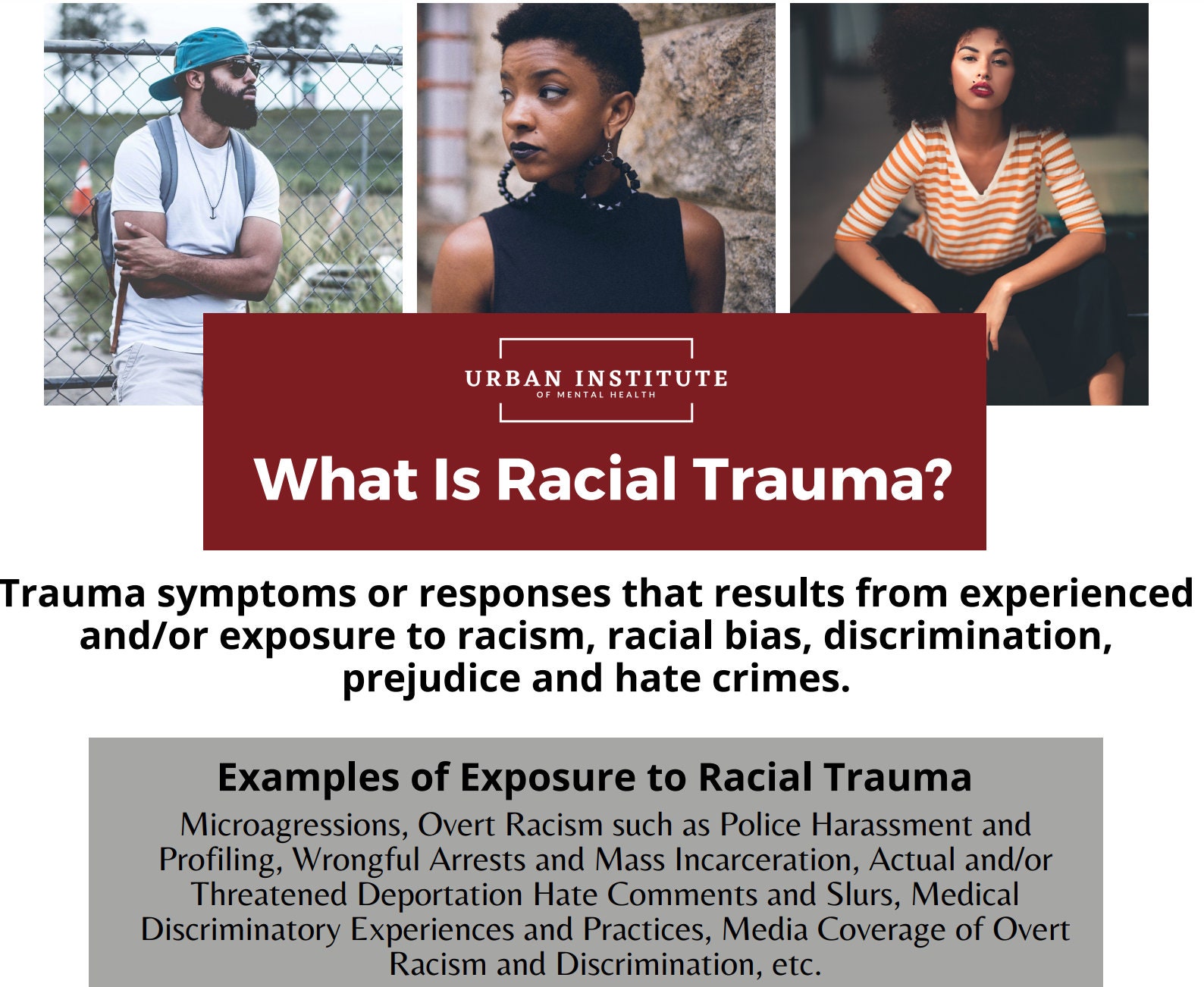 URBAN INSTITUTE
OF MENTAL HEALTH

What Is Racial Trauma?

Trauma symptoms or responses that results from experienced and/or exposure to racism, racial bias, discrimination, prejudice and hate crimes.

Examples of Exposure to Racial Trauma

Microagressions, Overt Racism such as Police Harassment and Profiling, Wrongful Arrests and Mass Incarceration, Actual and/or Threatened Deportation Hate Comments and Slurs, Medical Discriminatory Experiences and Practices, Media Coverage of Overt Racism and Discrimination, etc.